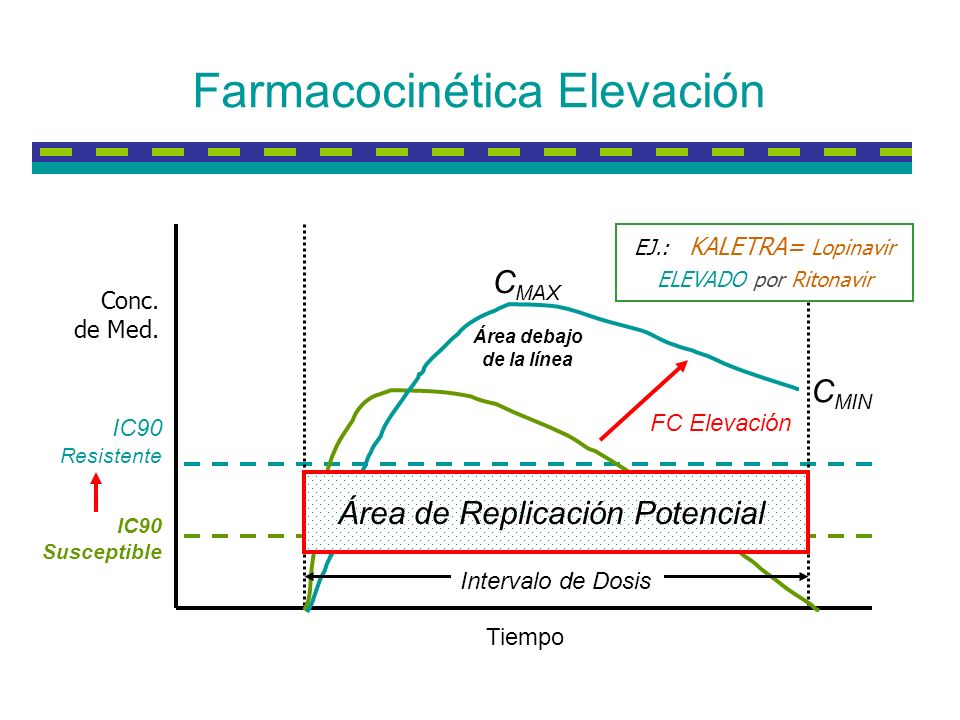 Farmacocinética Elevación

EJ.: KALETRA= Lopinavir ELEVADO por Ritonavir

Conc. de Med.

$C_{MAX}$

Área debajo de la línea

$C_{MIN}$

FC Elevación

IC90 Resistente

IC90 Susceptible

Área de Replicación Potencial

Intervalo de Dosis

Tiempo